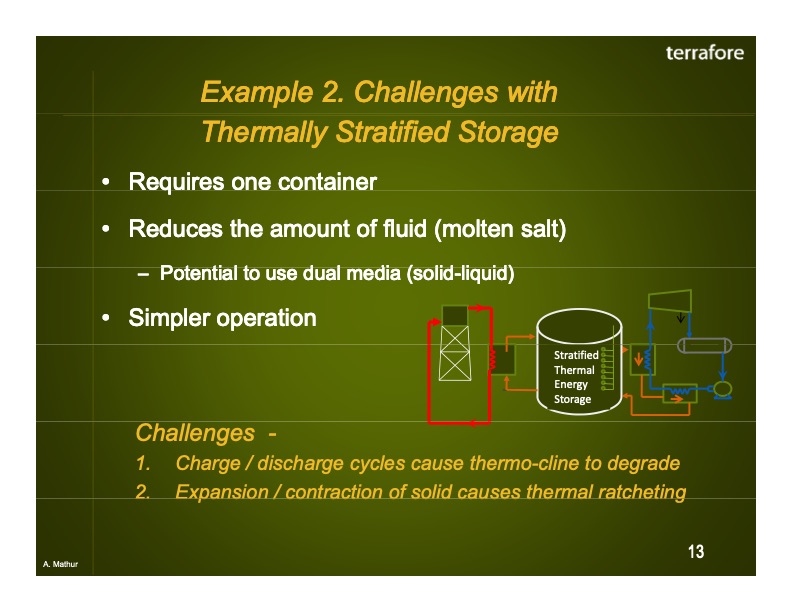 terrafore

Example 2. Challenges with Thermally Stratified Storage

• Requires one container

• Reduces the amount of fluid (molten salt)

– Potential to use dual media (solid-liquid)

• Simpler operation

Stratified Thermal Energy Storage

Challenges -

1. Charge / discharge cycles cause thermo-cline to degrade

2. Expansion / contraction of solid causes thermal ratcheting

A. Mathur

13